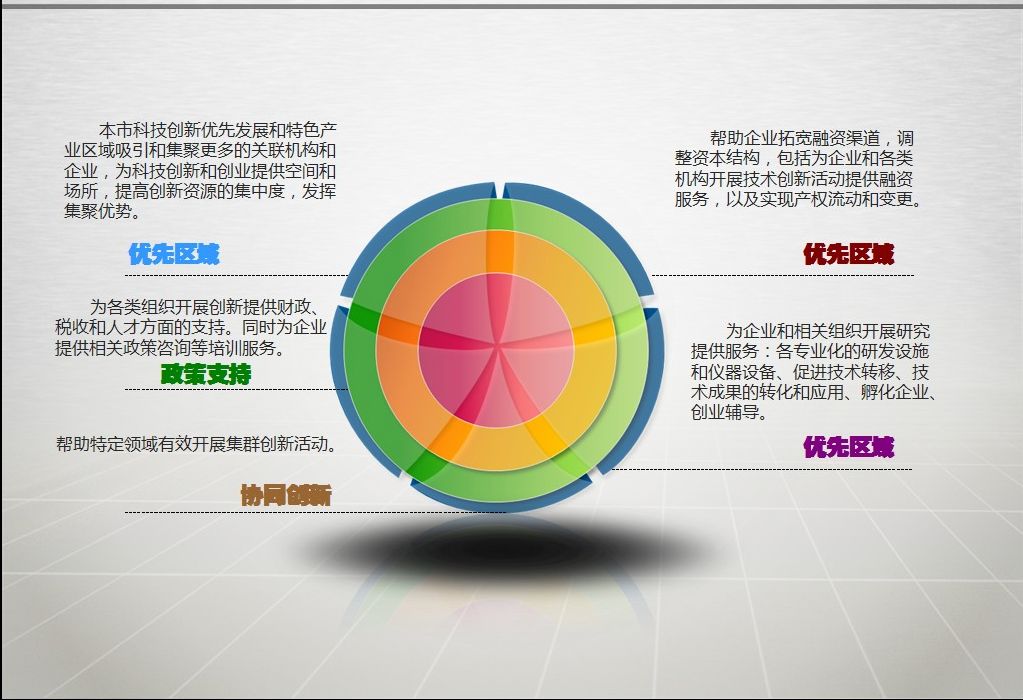 本市科技创新优先发展和特色产业区域吸引和集聚更多的关联机构和企业，为科技创新和创业提供空间和场所，提高创新资源的集中度，发挥集聚优势。

优先区域

为各类组织开展创新提供财政、税收和人才方面的支持。同时为企业提供相关政策咨询等培训服务。

政策支持

帮助特定领域有效开展集群创新活动。

协同创新

帮助企业拓宽融资渠道，调整资本结构，包括为企业和各类机构开展技术创新活动提供融资服务，以及实现产权流动和变更。

优先区域

为企业和相关组织开展研究提供服务：各专业化的研发设施和仪器设备、促进技术转移、技术成果的转化和应用、孵化企业、创业辅导。

优先区域